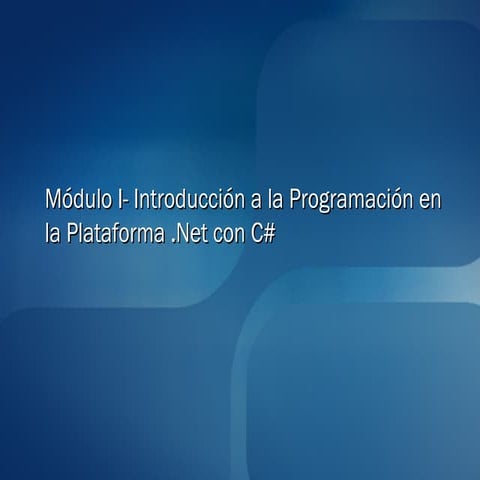 Módulo I- Introducción a la Programación en la Plataforma .Net con C#